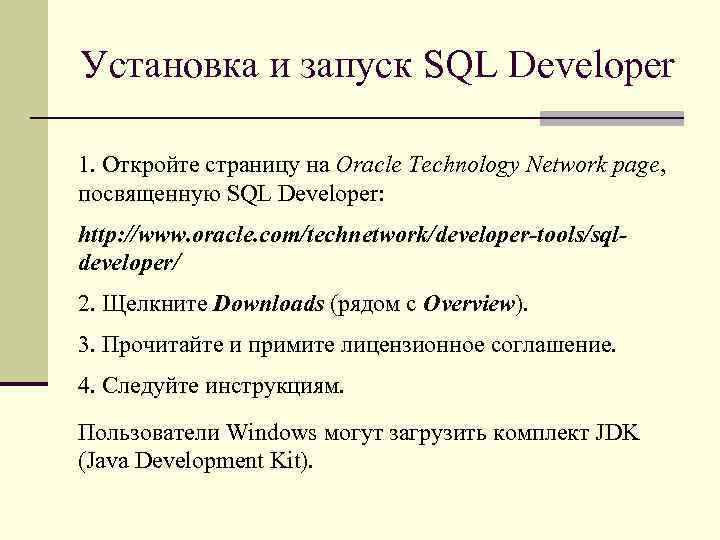 Установка и запуск SQL Developer

1. Откройте страницу на Oracle Technology Network page, посвященную SQL Developer:

http://www.oracle.com/technetwork/developer-tools/sql-developer/

2. Щелкните Downloads (рядом с Overview).

3. Прочитайте и примите лицензионное соглашение.

4. Следуйте инструкциям.

Пользователи Windows могут загрузить комплект JDK (Java Development Kit).